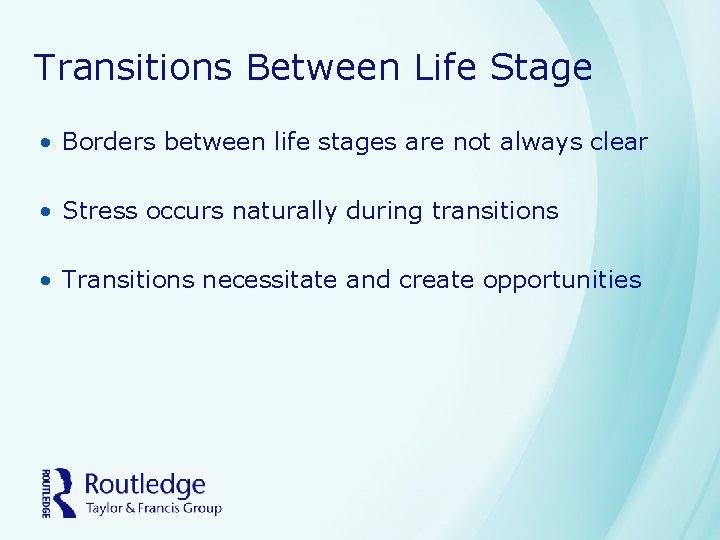 Transitions Between Life Stage

• Borders between life stages are not always clear

• Stress occurs naturally during transitions

• Transitions necessitate and create opportunities

ROUTLEDGE
Routledge
Taylor & Francis Group